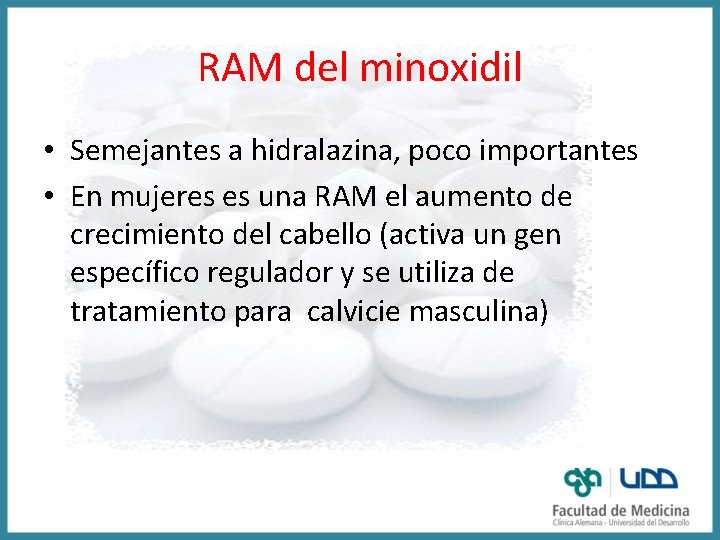 RAM del minoxidil

• Semejantes a hidralazina, poco importantes
• En mujeres es una RAM el aumento de crecimiento del cabello (activa un gen específico regulador y se utiliza de tratamiento para  calvicie masculina)

UDD
Facultad de Medicina
Clínica Alemana - Universidad del Desarrollo